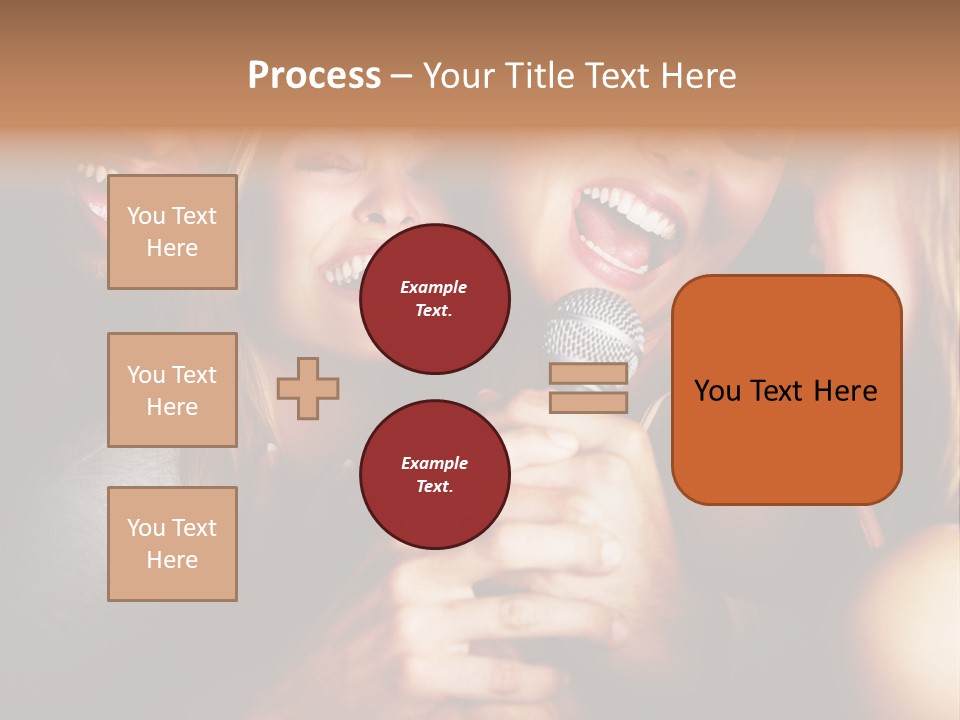 Process – Your Title Text Here

You Text Here

You Text Here

You Text Here

Example Text.

Example Text.

You Text Here